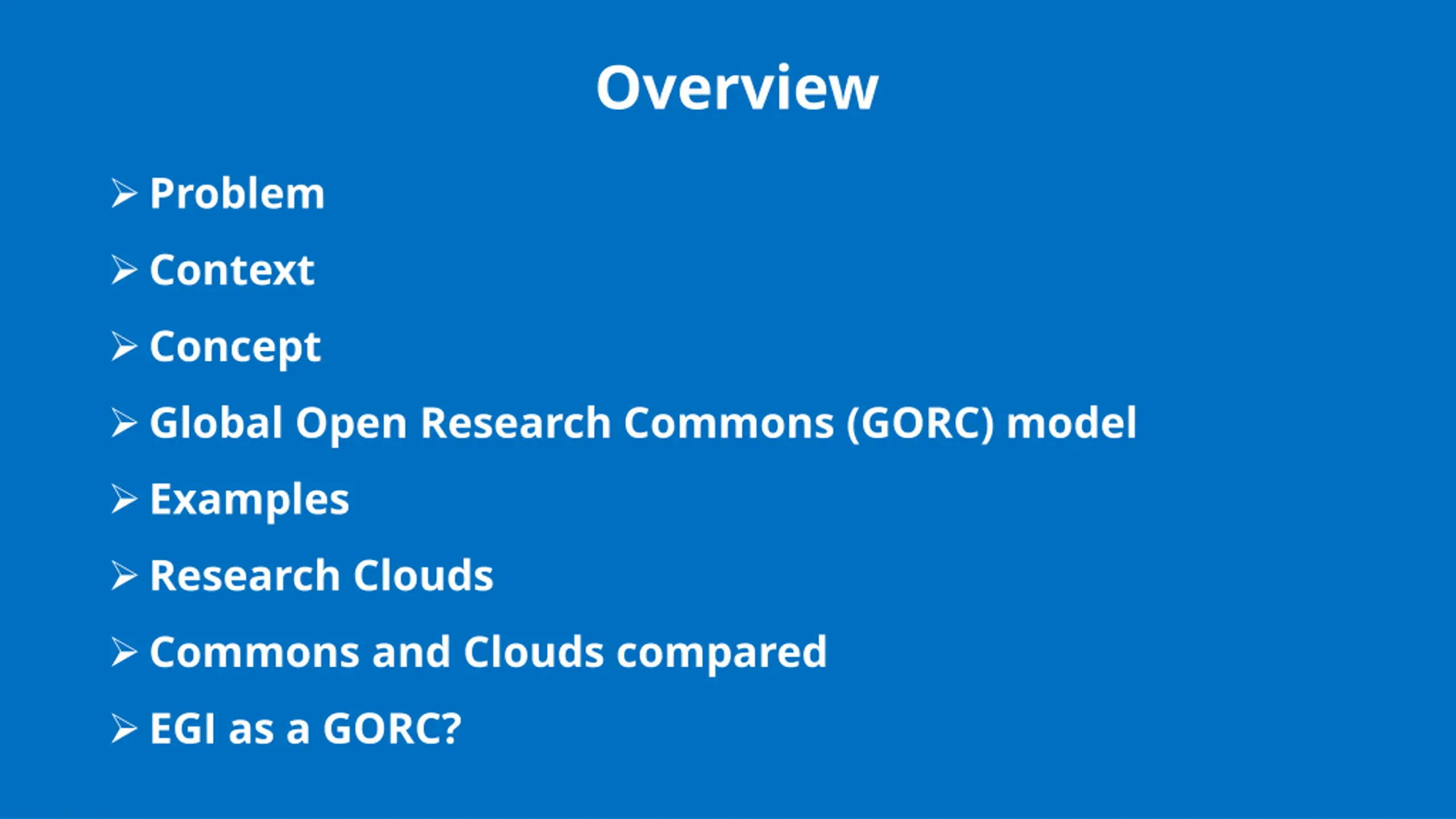 Overview

➢ Problem

➢ Context

➢ Concept

➢ Global Open Research Commons (GORC) model

➢ Examples

➢ Research Clouds

➢ Commons and Clouds compared

➢ EGI as a GORC?